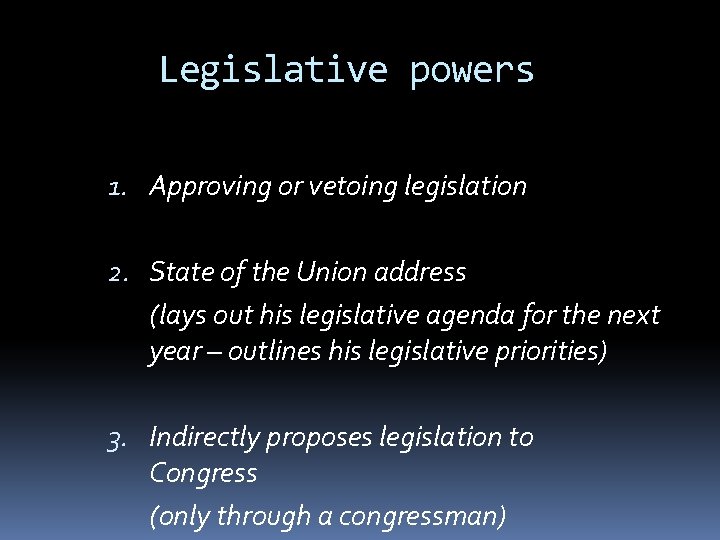 Legislative powers

1. Approving or vetoing legislation

2. State of the Union address

(lays out his legislative agenda for the next year – outlines his legislative priorities)

3. Indirectly proposes legislation to Congress

(only through a congressman)